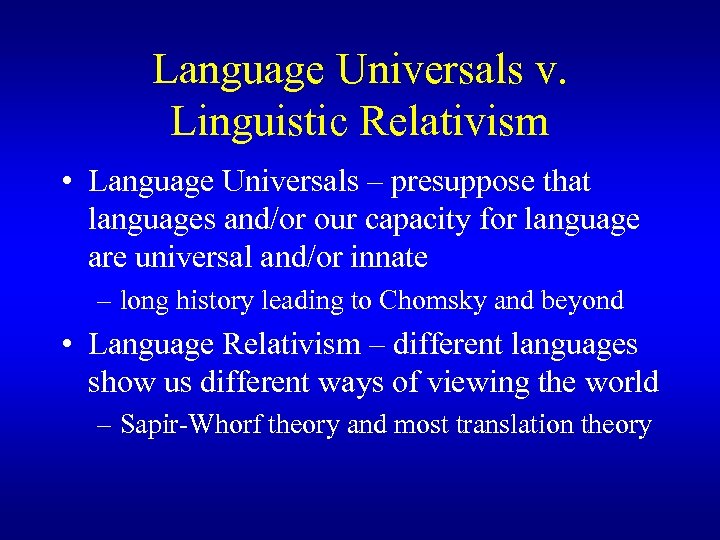 Language Universals v. Linguistic Relativism

• Language Universals – presuppose that languages and/or our capacity for language are universal and/or innate

– long history leading to Chomsky and beyond

• Language Relativism – different languages show us different ways of viewing the world

– Sapir-Whorf theory and most translation theory